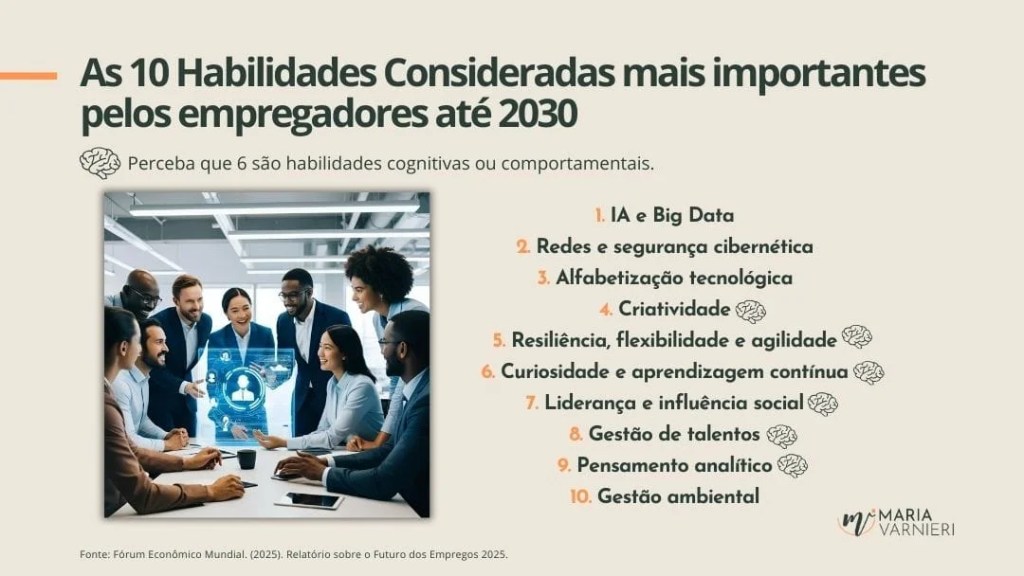 As 10 Habilidades Consideradas mais importantes pelos empregadores até 2030

Perceba que 6 são habilidades cognitivas ou comportamentais.

1. IA e Big Data
2. Redes e segurança cibernética
3. Alfabetização tecnológica
4. Criatividade
5. Resiliência, flexibilidade e agilidade
6. Curiosidade e aprendizagem contínua
7. Liderança e influência social
8. Gestão de talentos
9. Pensamento analítico
10. Gestão ambiental

MARIA VARNIERI

Fonte: Fórum Econômico Mundial. (2025). Relatório sobre o Futuro dos Empregos 2025.